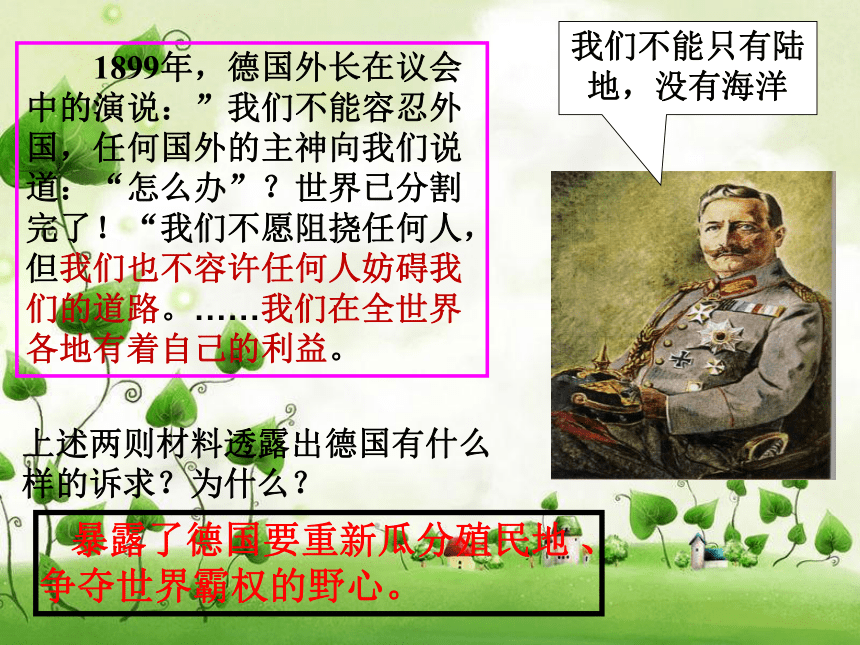 1899年，德国外长在议会中的演说：”我们不能容忍外国，任何国外的主神向我们说道：“怎么办”？世界已分割完了！“我们不愿阻挠任何人，但我们也不容许任何人妨碍我们的道路。……我们在全世界各地有着自己的利益。

我们不能只有陆地，没有海洋

上述两则材料透露出德国有什么样的诉求？为什么？

暴露了德国要重新瓜分殖民地、争夺世界霸权的野心。